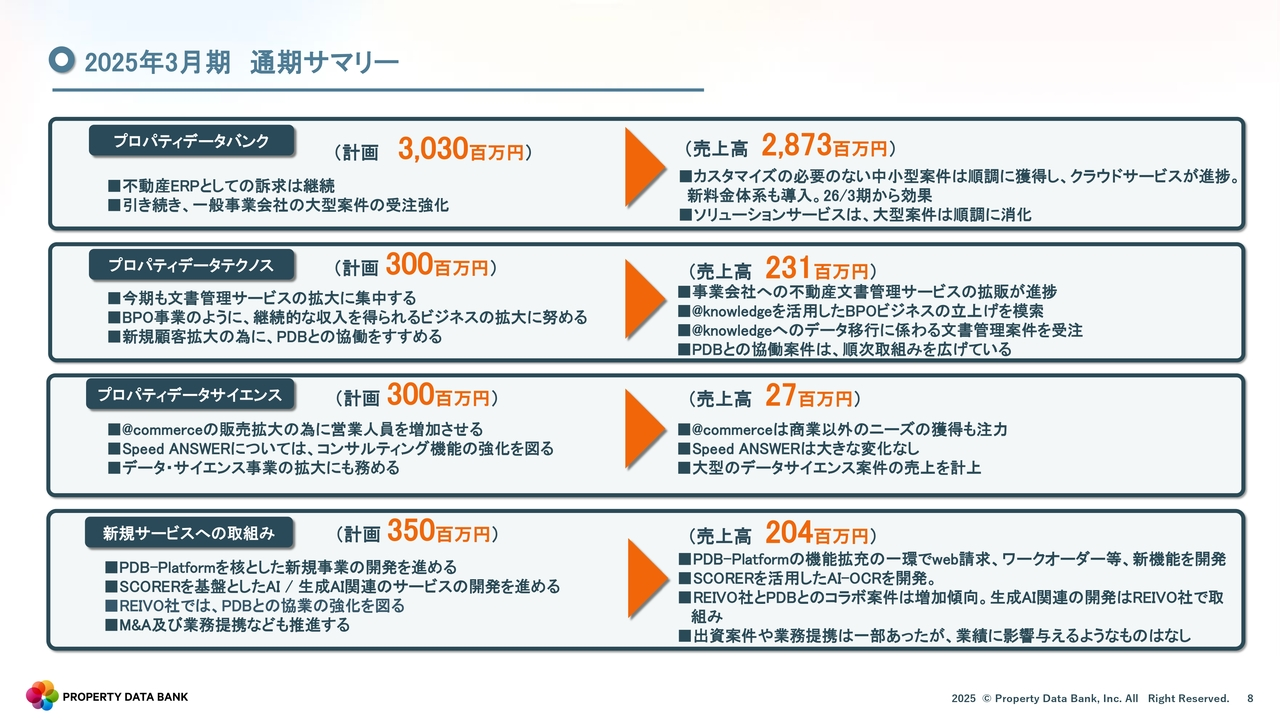 2025年3月期　通期サマリー

プロパティデータバンク

（計画　3,030百万円）

■不動産ERPとしての訴求は継続
■引き続き、一般事業会社の大型案件の受注強化

（売上高　2,873百万円）

■カスタマイズの必要のない中小型案件は順調に獲得し、クラウドサービスが進捗。新料金体系も導入。26/3期から効果
■ソリューションサービスは、大型案件は順調に消化

プロパティデータテクノス

（計画 300百万円）

■今期も文書管理サービスの拡大に集中する
■BPO事業のように、継続的な収入を得られるビジネスの拡大に努める
■新規顧客拡大の為に、PDBとの協働をすすめる

（売上高　231百万円）

■事業会社への不動産文書管理サービスの拡販が進捗
■@knowledgeを活用したBPOビジネスの立上げを模索
■@knowledgeへのデータ移行に係わる文書管理案件を受注
■PDBとの協働案件は、順次取組みを広げている

プロパティデータサイエンス

（計画 300百万円）

■@commerceの販売拡大の為に営業人員を増加させる
■Speed ANSWERについては、コンサルティング機能の強化を図る
■データ・サイエンス事業の拡大にも務める

（売上高　27百万円）

■@commerceは商業以外のニーズの獲得も注力
■Speed ANSWERは大きな変化なし
■大型のデータサイエンス案件の売上を計上

新規サービスへの取組み

（計画 350百万円）

■PDB-Platformを核とした新規事業の開発を進める
■SCORERを基盤としたAI / 生成AI関連のサービスの開発を進める
■REIVO社では、PDBとの協業の強化を図る
■M&A及び業務提携なども推進する

（売上高　204百万円）

■PDB-Platformの機能拡充の一環でweb請求、ワークオーダー等、新機能を開発
■SCORERを活用したAI-OCRを開発。
■REIVO社とPDBとのコラボ案件は増加傾向。生成AI関連の開発はREIVO社で取組み
■出資案件や業務提携は一部あったが、業績に影響与えるようなものはなし

PROPERTY DATA BANK

2025 © Property Data Bank, Inc. All Right Reserved. 8